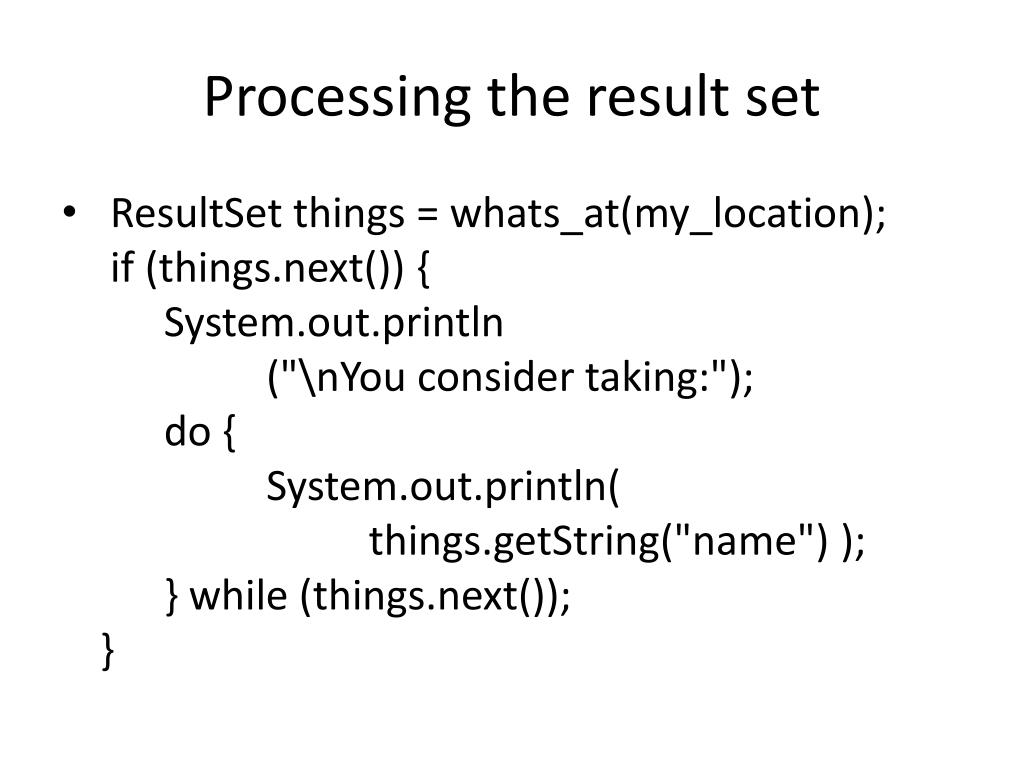 Processing the result set

• ResultSet things = whats_at(my_location);
if (things.next()) {
System.out.println
("\nYou consider taking:");
do {
System.out.println(
things.getString("name") );
} while (things.next());
}